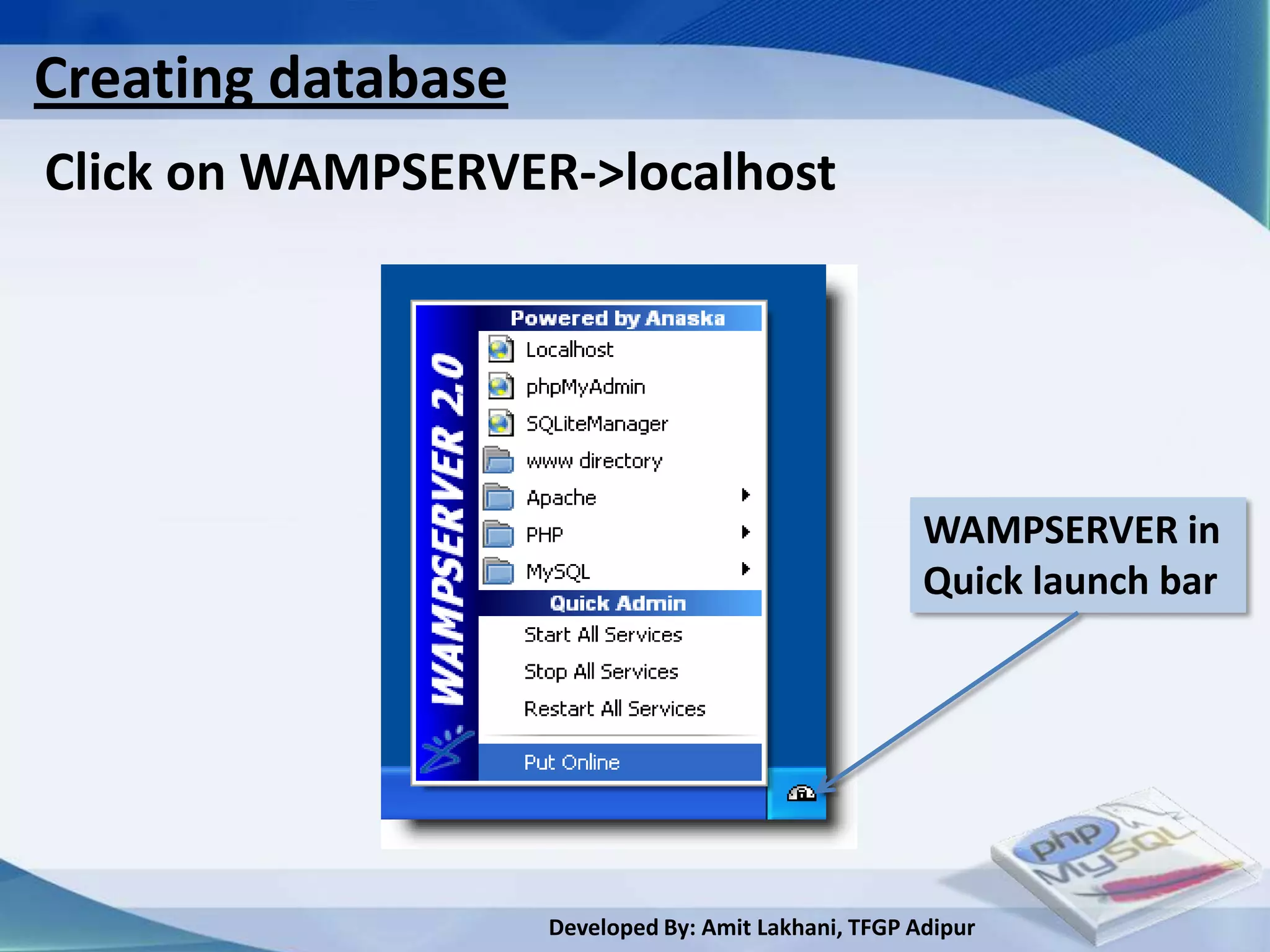 Creating database

Click on WAMPSERVER->localhost

WAMPSERVER 2.0

Powered by Anaska

Localhost

phpMyAdmin

SQLiteManager

www directory

Apache

PHP

MySQL

Quick Admin

Start All Services

Stop All Services

Restart All Services

Put Online

WAMPSERVER in Quick launch bar

php MySQL

Developed By: Amit Lakhani, TFGP Adipur